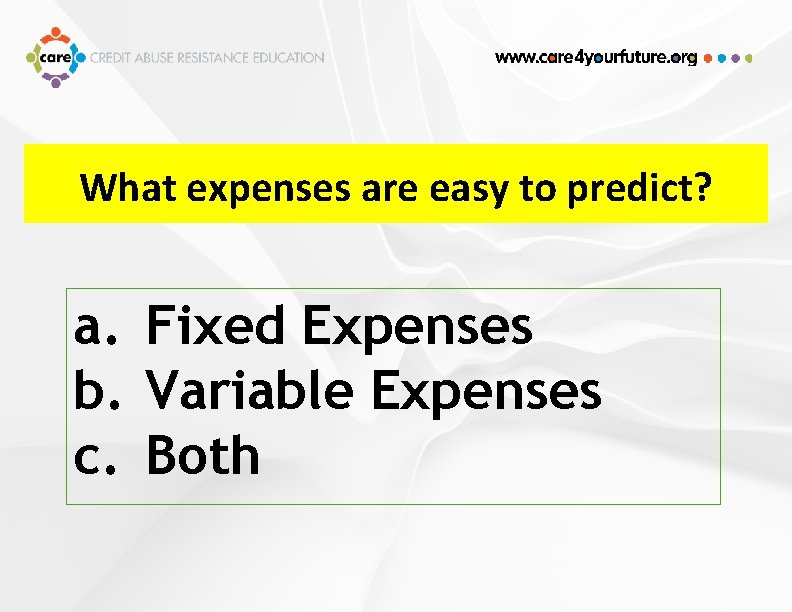 care CREDIT ABUSE RESISTANCE EDUCATION

www.care4yourfuture.org

What expenses are easy to predict?

a. Fixed Expenses
b. Variable Expenses
c. Both